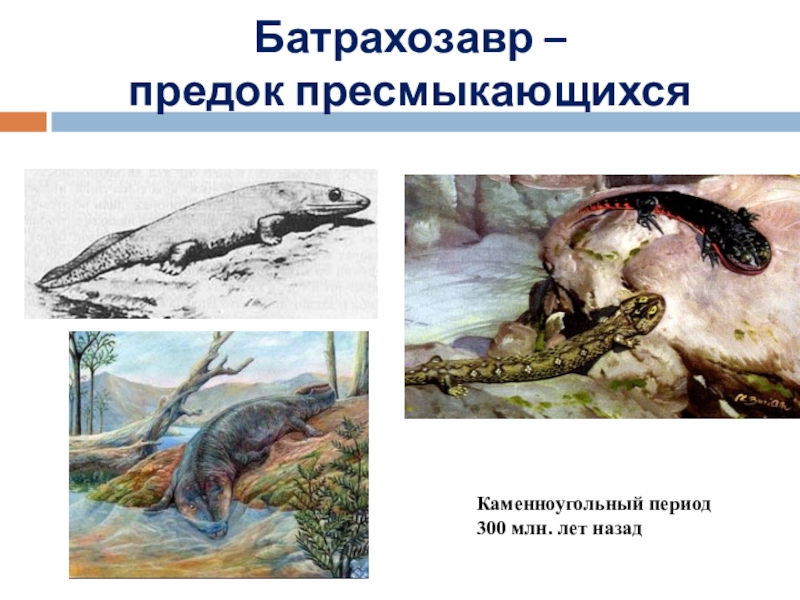 Батрахозавр –
предок пресмыкающихся

Каменноугольный период
300 млн. лет назад